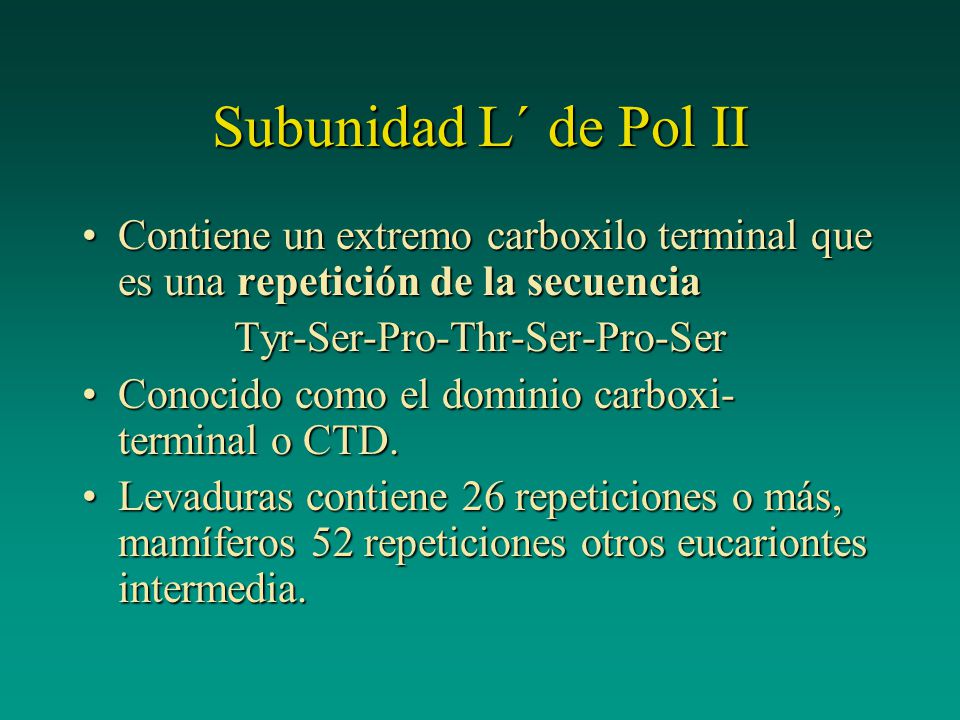 Subunidad L´ de Pol II

• Contiene un extremo carboxilo terminal que es una repetición de la secuencia

Tyr-Ser-Pro-Thr-Ser-Pro-Ser

• Conocido como el dominio carboxi-terminal o CTD.

• Levaduras contiene 26 repeticiones o más, mamíferos 52 repeticiones otros eucariontes intermedia.